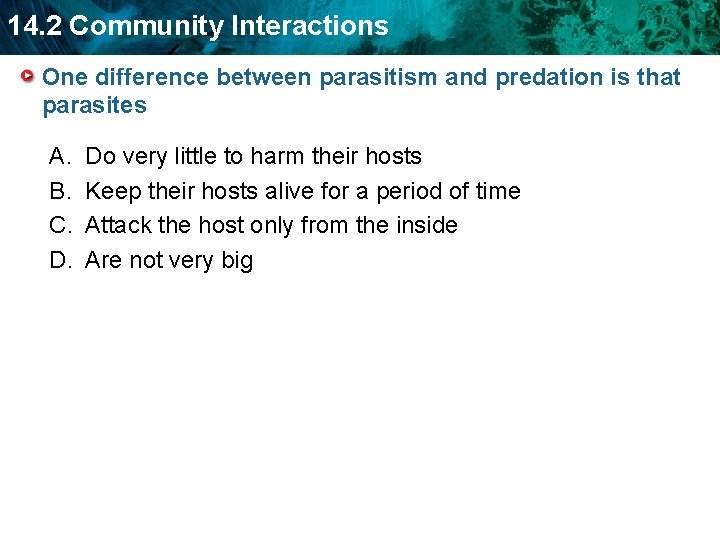 14.2 Community Interactions

One difference between parasitism and predation is that parasites

A. Do very little to harm their hosts
B. Keep their hosts alive for a period of time
C. Attack the host only from the inside
D. Are not very big